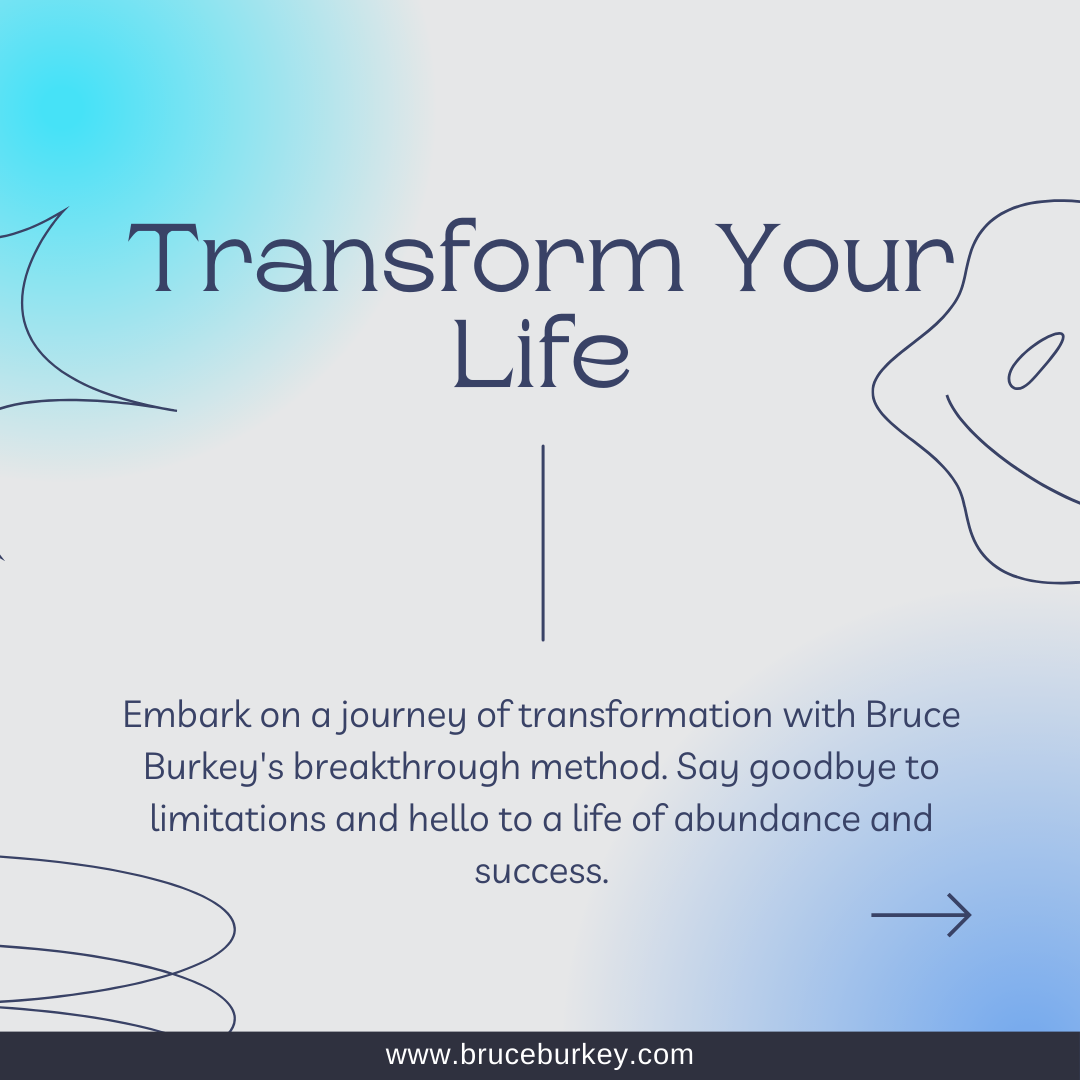 Transform Your Life

Embark on a journey of transformation with Bruce Burkey's breakthrough method. Say goodbye to limitations and hello to a life of abundance and success.

www.bruceburkey.com